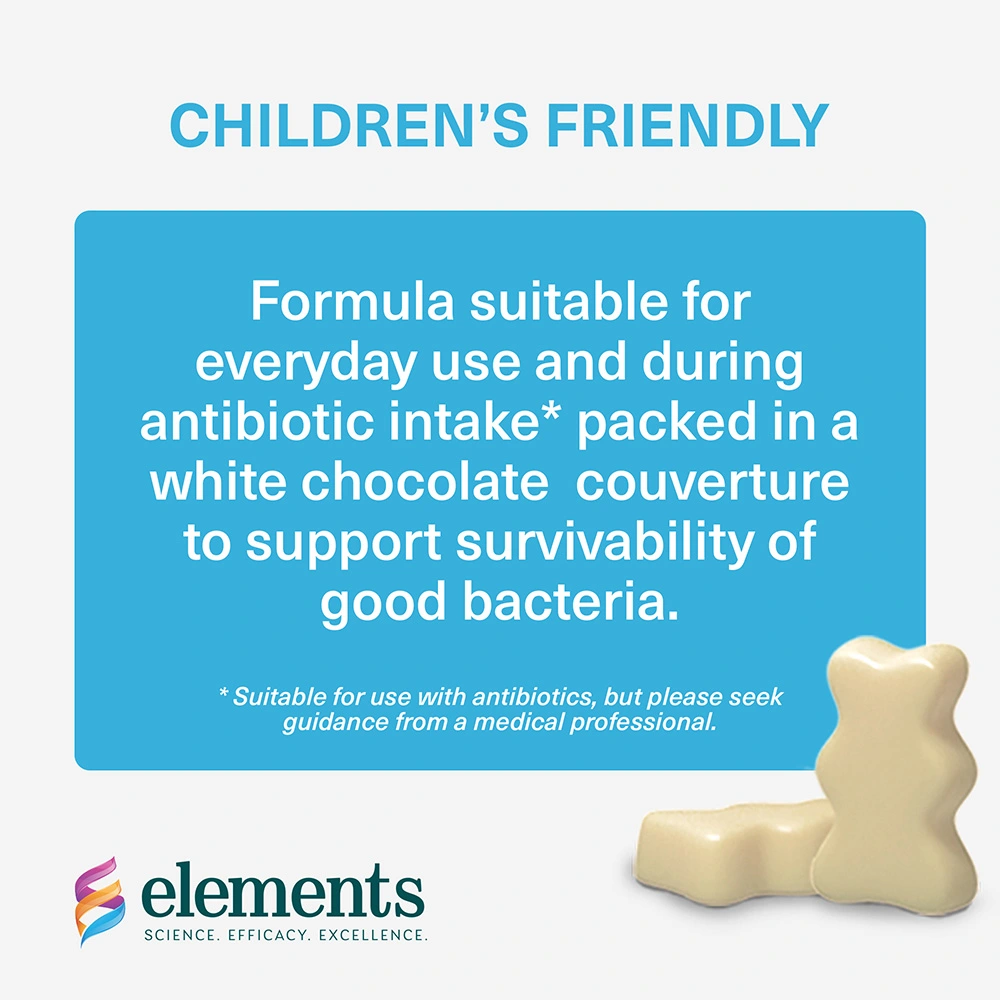 CHILDREN'S FRIENDLY

Formula suitable for everyday use and during antibiotic intake* packed in a white chocolate  couverture to support survivability of good bacteria.

* Suitable for use with antibiotics, but please seek guidance from a medical professional.

elements
SCIENCE. EFFICACY. EXCELLENCE.